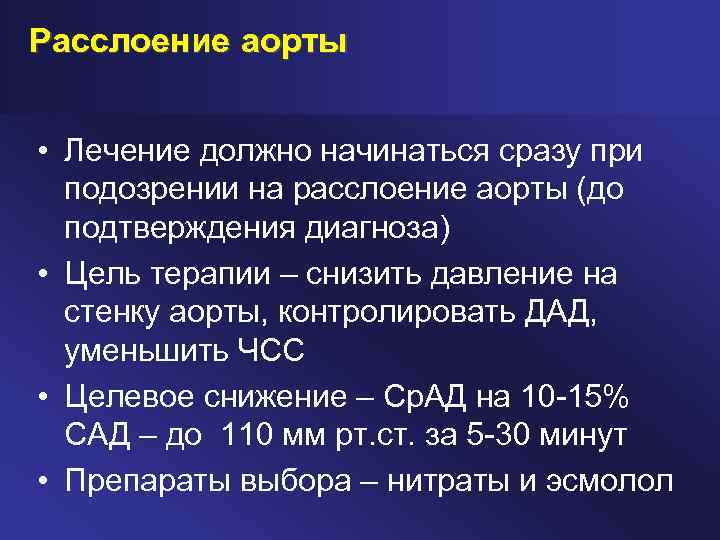 Расслоение аорты

• Лечение должно начинаться сразу при подозрении на расслоение аорты (до подтверждения диагноза)
• Цель терапии – снизить давление на стенку аорты, контролировать ДАД, уменьшить ЧСС
• Целевое снижение – СрАД на 10-15% САД – до 110 мм рт.ст. за 5-30 минут
• Препараты выбора – нитраты и эсмолол